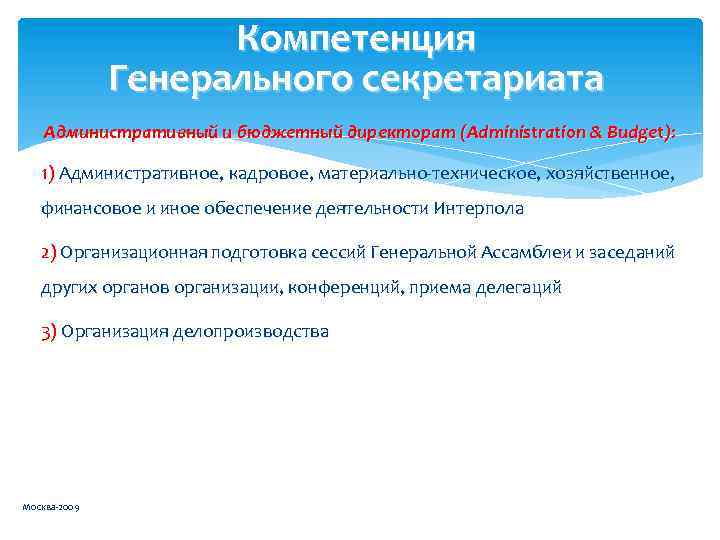 Компетенция Генерального секретариата

Административный и бюджетный директорат (Administration & Budget):

1) Административное, кадровое, материально-техническое, хозяйственное, финансовое и иное обеспечение деятельности Интерпола

2) Организационная подготовка сессий Генеральной Ассамблеи и заседаний других органов организации, конференций, приема делегаций

3) Организация делопроизводства

Москва-2009